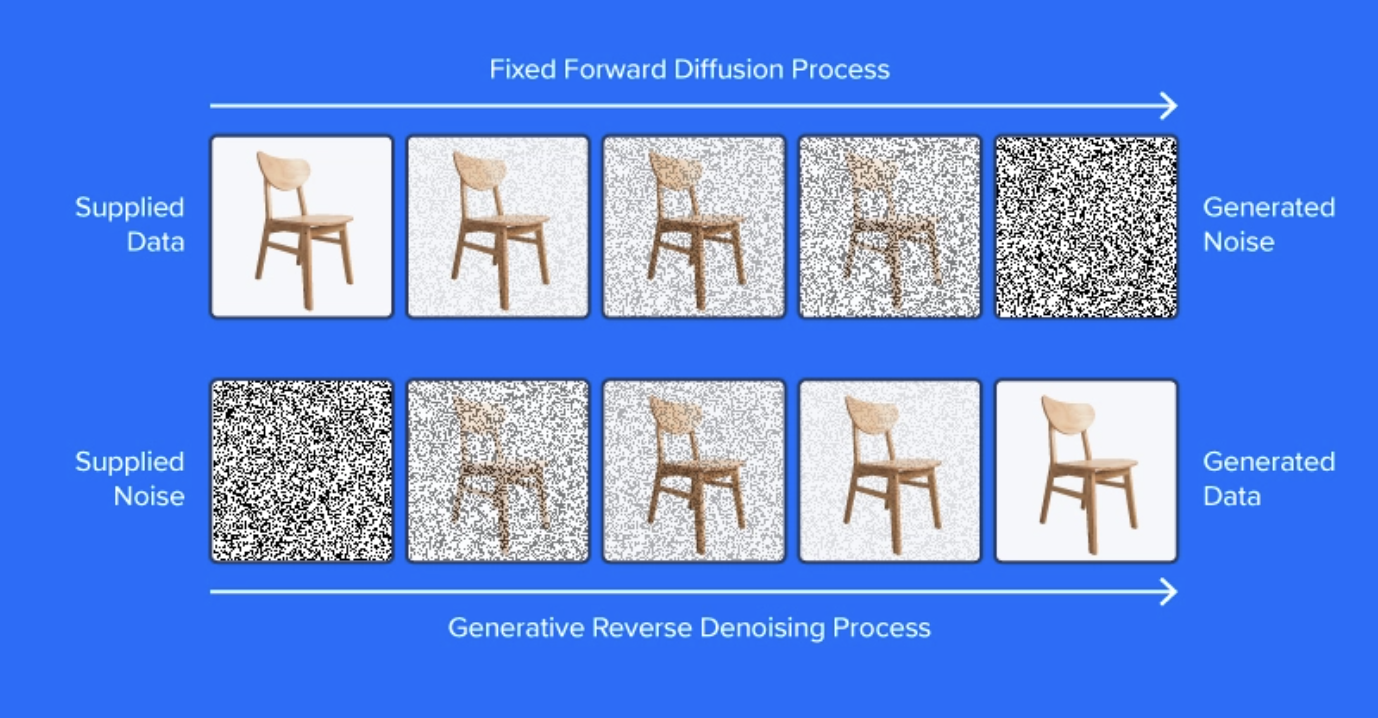 Fixed Forward Diffusion Process

Supplied Data

Generated Noise

Supplied Noise

Generated Data

Generative Reverse Denoising Process